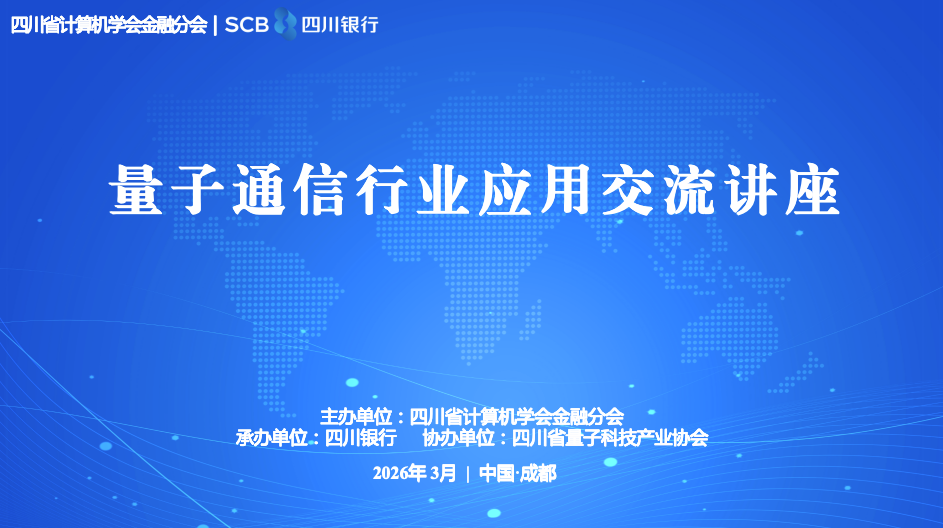 四川省计算机学会金融分会 | SCB 四川银行

量子通信行业应用交流讲座

主办单位：四川省计算机学会金融分会
承办单位：四川银行 协办单位：四川省量子科技产业协会

2026年 3月 | 中国·成都